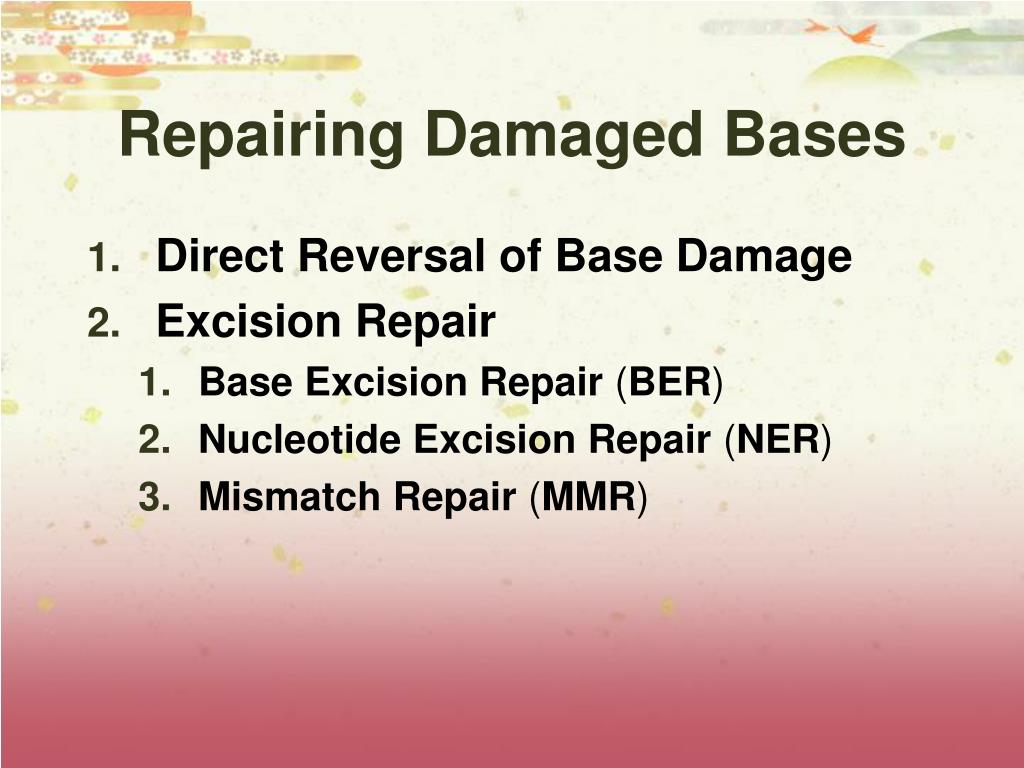 Repairing Damaged Bases

1. Direct Reversal of Base Damage
2. Excision Repair
   1. Base Excision Repair (BER)
   2. Nucleotide Excision Repair (NER)
   3. Mismatch Repair (MMR)